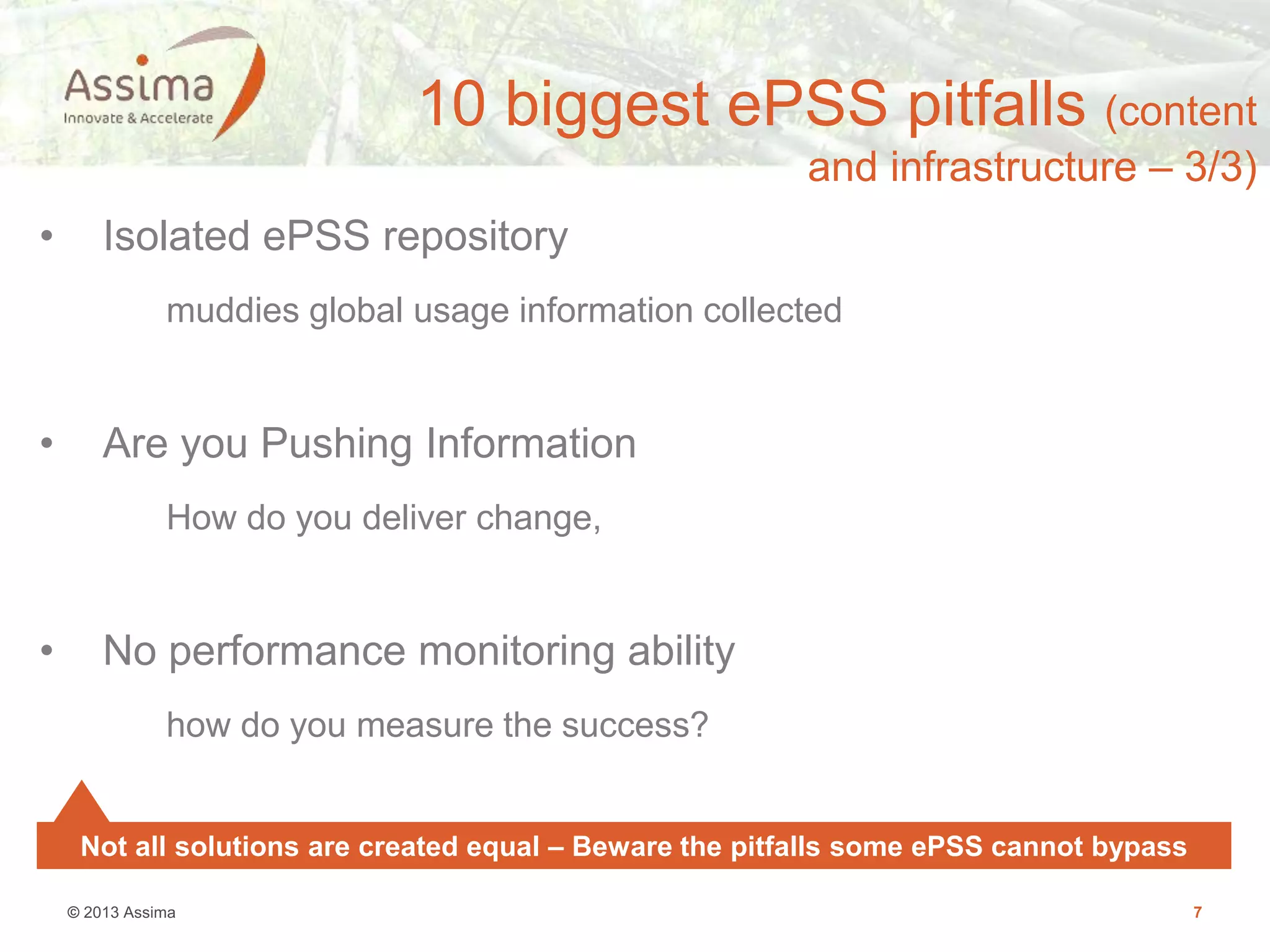 Assima
Innovate & Accelerate

10 biggest ePSS pitfalls (content and infrastructure – 3/3)

• Isolated ePSS repository

muddies global usage information collected

• Are you Pushing Information

How do you deliver change,

• No performance monitoring ability

how do you measure the success?

Not all solutions are created equal – Beware the pitfalls some ePSS cannot bypass

© 2013 Assima

7